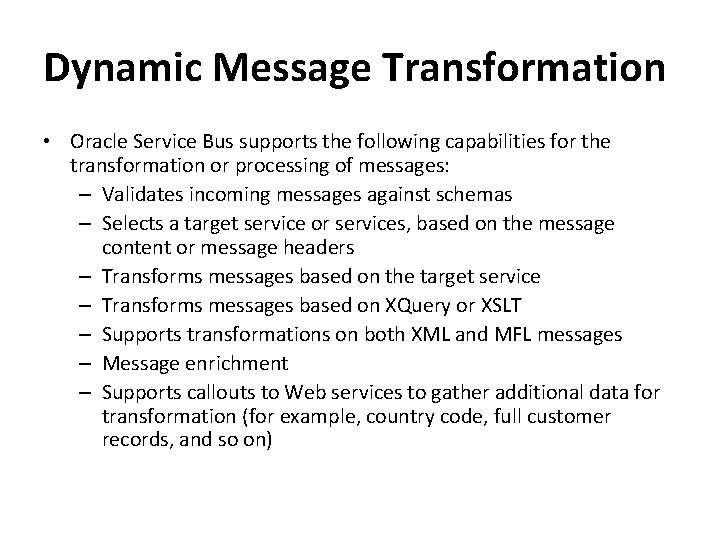 Dynamic Message Transformation

• Oracle Service Bus supports the following capabilities for the transformation or processing of messages:
– Validates incoming messages against schemas
– Selects a target service or services, based on the message content or message headers
– Transforms messages based on the target service
– Transforms messages based on XQuery or XSLT
– Supports transformations on both XML and MFL messages
– Message enrichment
– Supports callouts to Web services to gather additional data for transformation (for example, country code, full customer records, and so on)